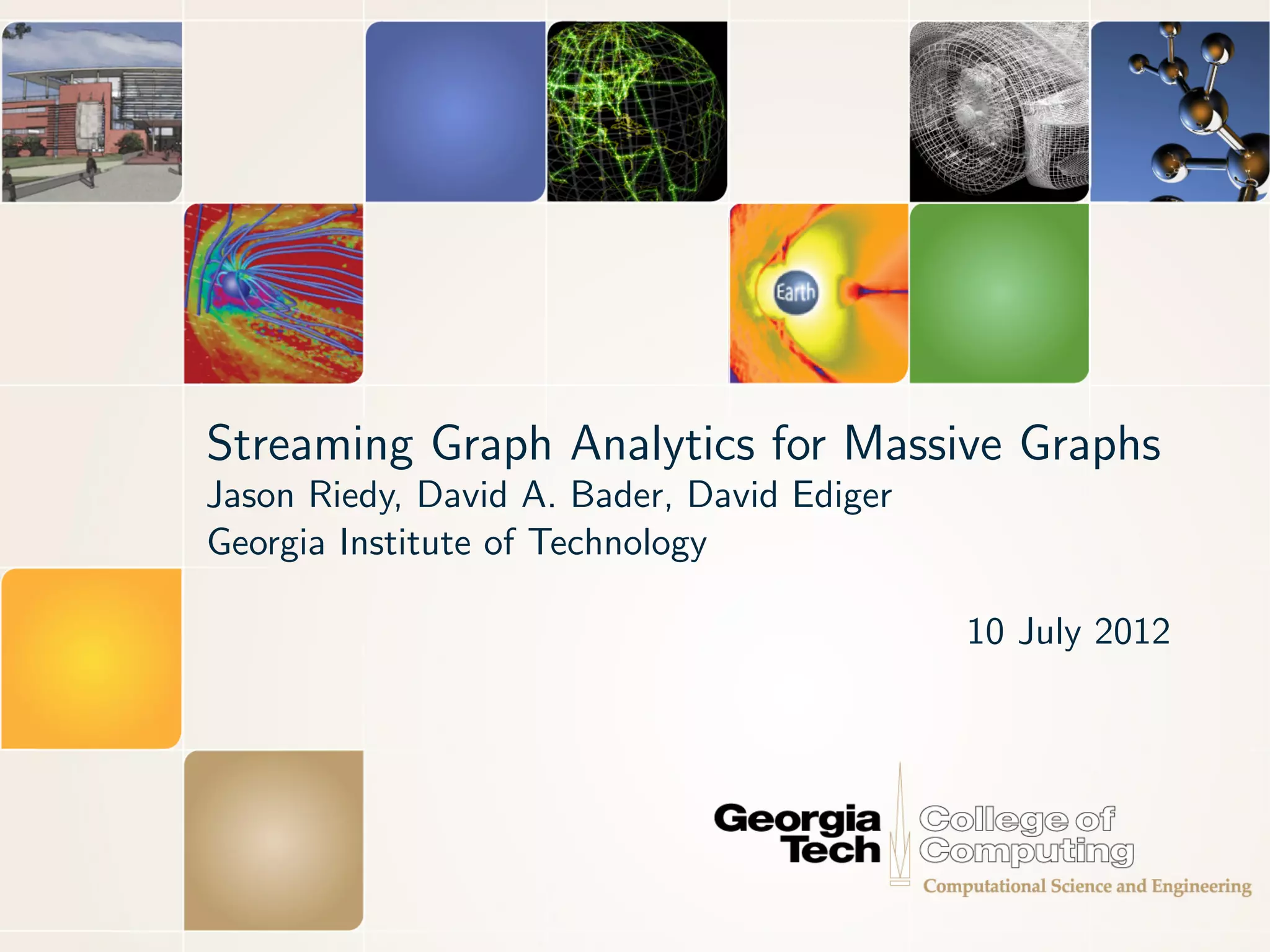 Earth

Streaming Graph Analytics for Massive Graphs
Jason Riedy, David A. Bader, David Ediger
Georgia Institute of Technology

10 July 2012

Georgia Tech
College of Computing
Computational Science and Engineering